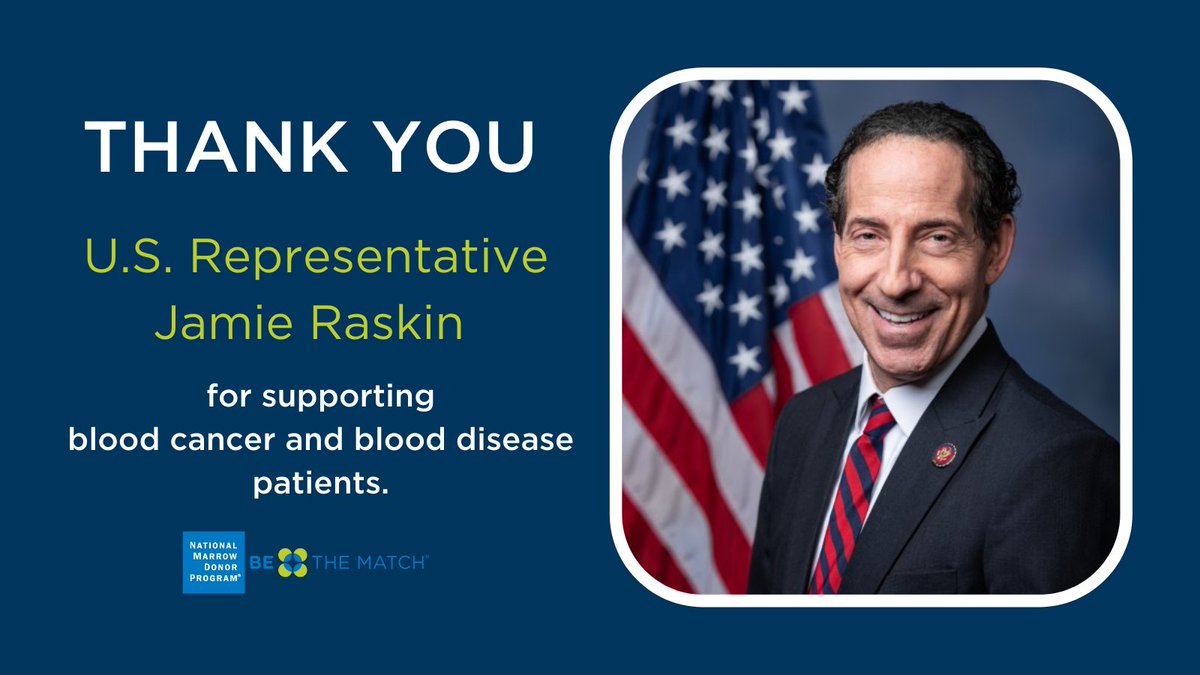 THANK YOU

U.S. Representative
Jamie Raskin

for supporting
blood cancer and blood disease
patients.

NATIONAL MARROW DONOR PROGRAM®

BE THE MATCH®